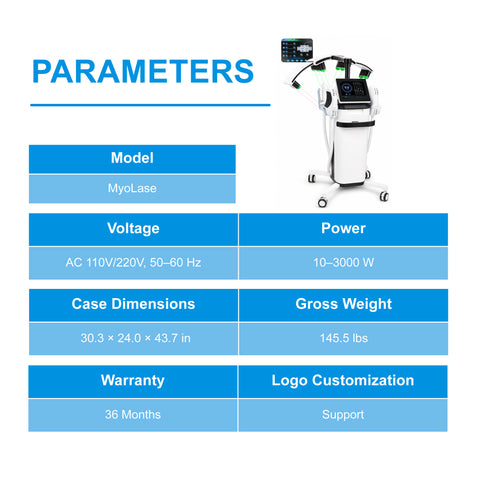 PARAMETERS

| Model |
|---|
| MyoLase |

| Voltage | Power |
|---|---|
| AC 110V/220V, 50–60 Hz | 10–3000 W |

| Case Dimensions | Gross Weight |
|---|---|
| 30.3 × 24.0 × 43.7 in | 145.5 lbs |

| Warranty | Logo Customization |
|---|---|
| 36 Months | Support |